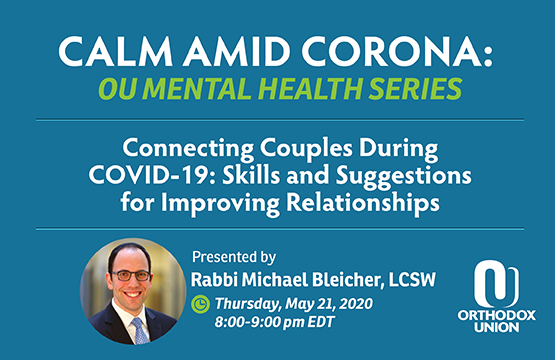 CALM AMID CORONA:
OU MENTAL HEALTH SERIES

Connecting Couples During COVID-19: Skills and Suggestions for Improving Relationships

Presented by
Rabbi Michael Bleicher, LCSW
Thursday, May 21, 2020
8:00-9:00 pm EDT

ORTHODOX UNION